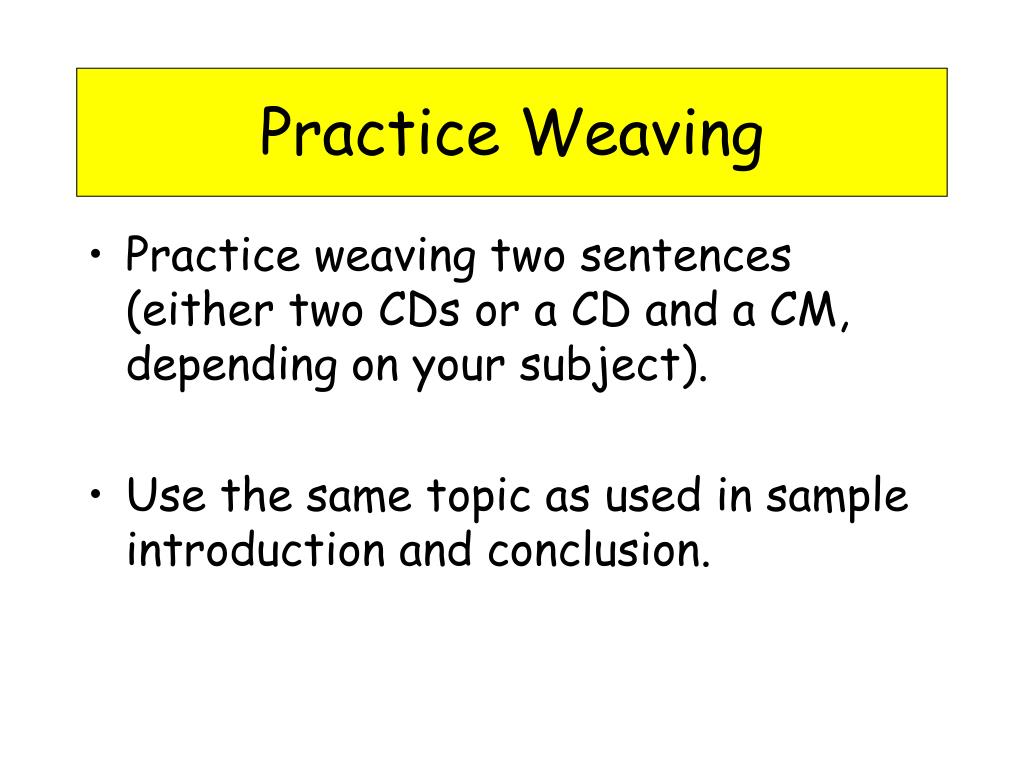 Practice Weaving

• Practice weaving two sentences (either two CDs or a CD and a CM, depending on your subject).

• Use the same topic as used in sample introduction and conclusion.